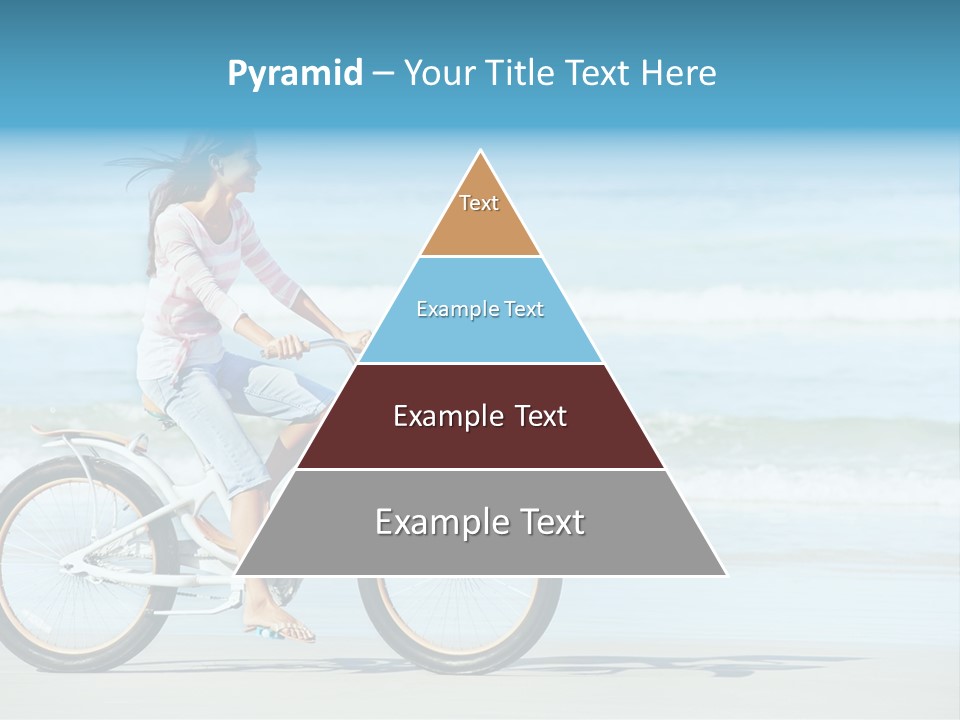 Pyramid – Your Title Text Here

Text

Example Text

Example Text

Example Text